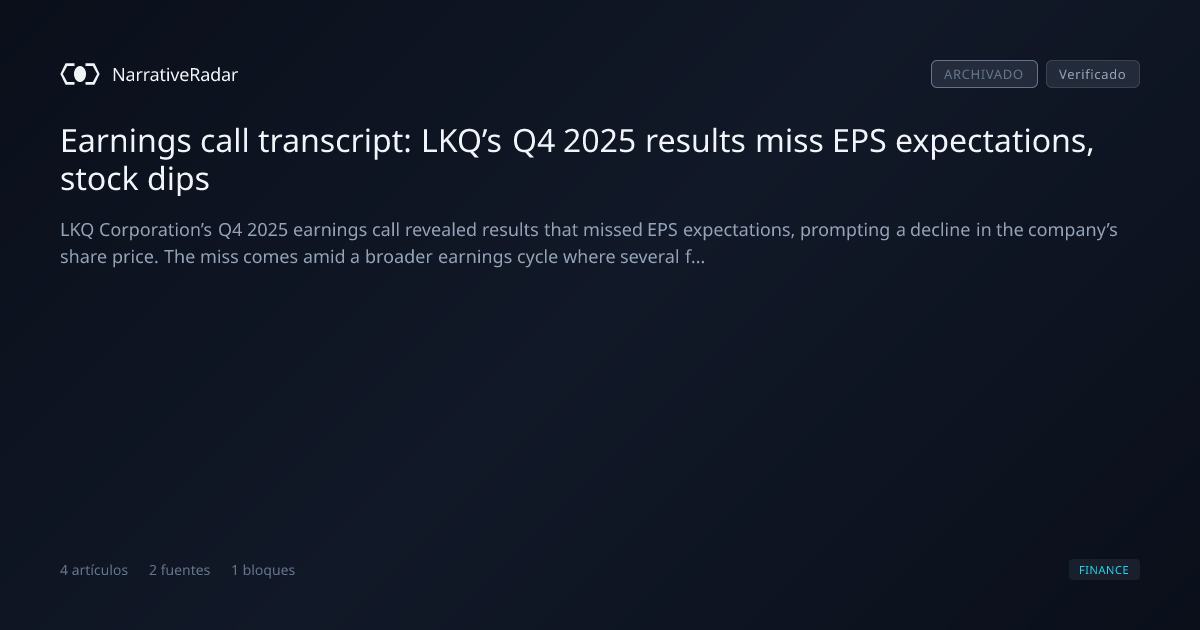 NarrativeRadar

ARCHIVADO Verificado

Earnings call transcript: LKQ's Q4 2025 results miss EPS expectations, stock dips

LKQ Corporation's Q4 2025 earnings call revealed results that missed EPS expectations, prompting a decline in the company's share price. The miss comes amid a broader earnings cycle where several f...

4 artículos 2 fuentes 1 bloques

FINANCE